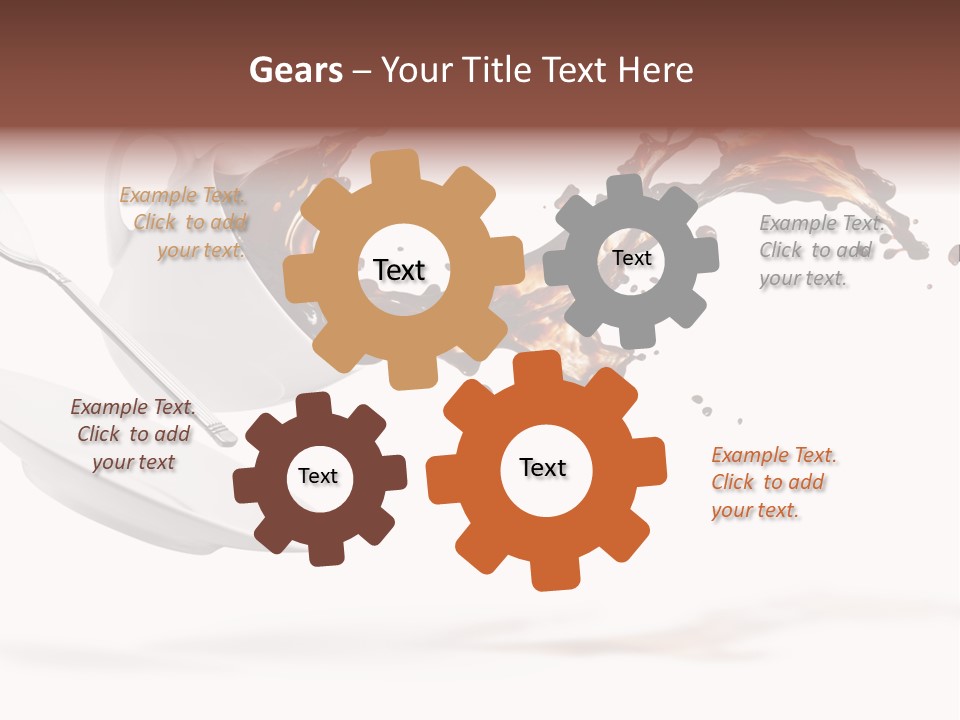 Gears – Your Title Text Here

Example Text. Click to add your text.

Text

Text

Example Text. Click to add your text.

Example Text. Click to add your text

Text

Text

Example Text. Click to add your text.